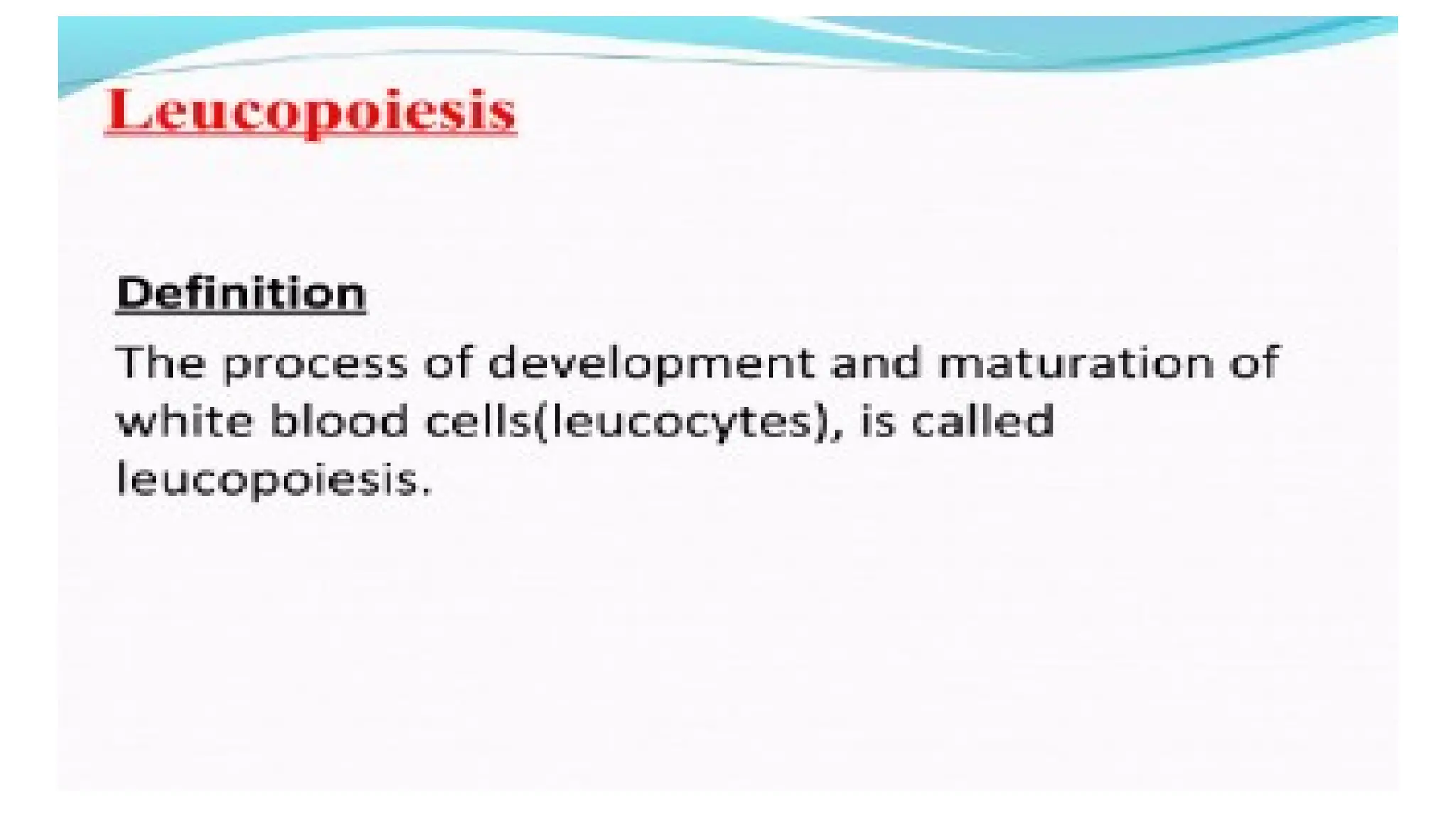 Leucopoiesis

Definition

The process of development and maturation of white blood cells(leucocytes), is called leucopoiesis.